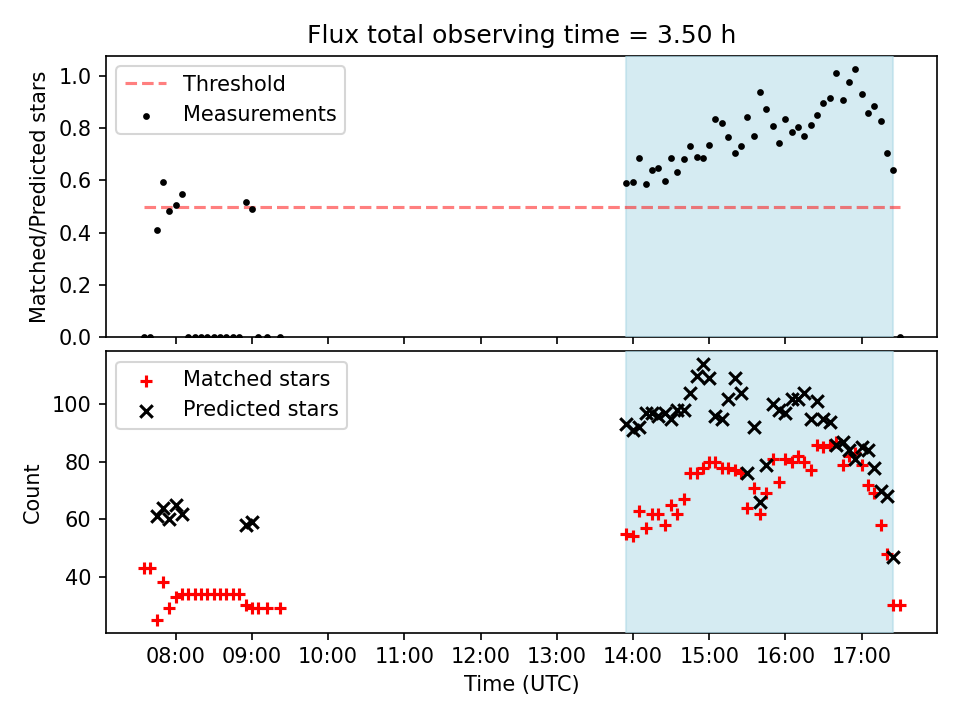 Flux total observing time = 3.50 h

Threshold
Measurements

Matched/Predicted stars

1.0
0.8
0.6
0.4
0.2
0.0

Matched stars
Predicted stars

Count

100
80
60
40

08:00 09:00 10:00 11:00 12:00 13:00 14:00 15:00 16:00 17:00

Time (UTC)